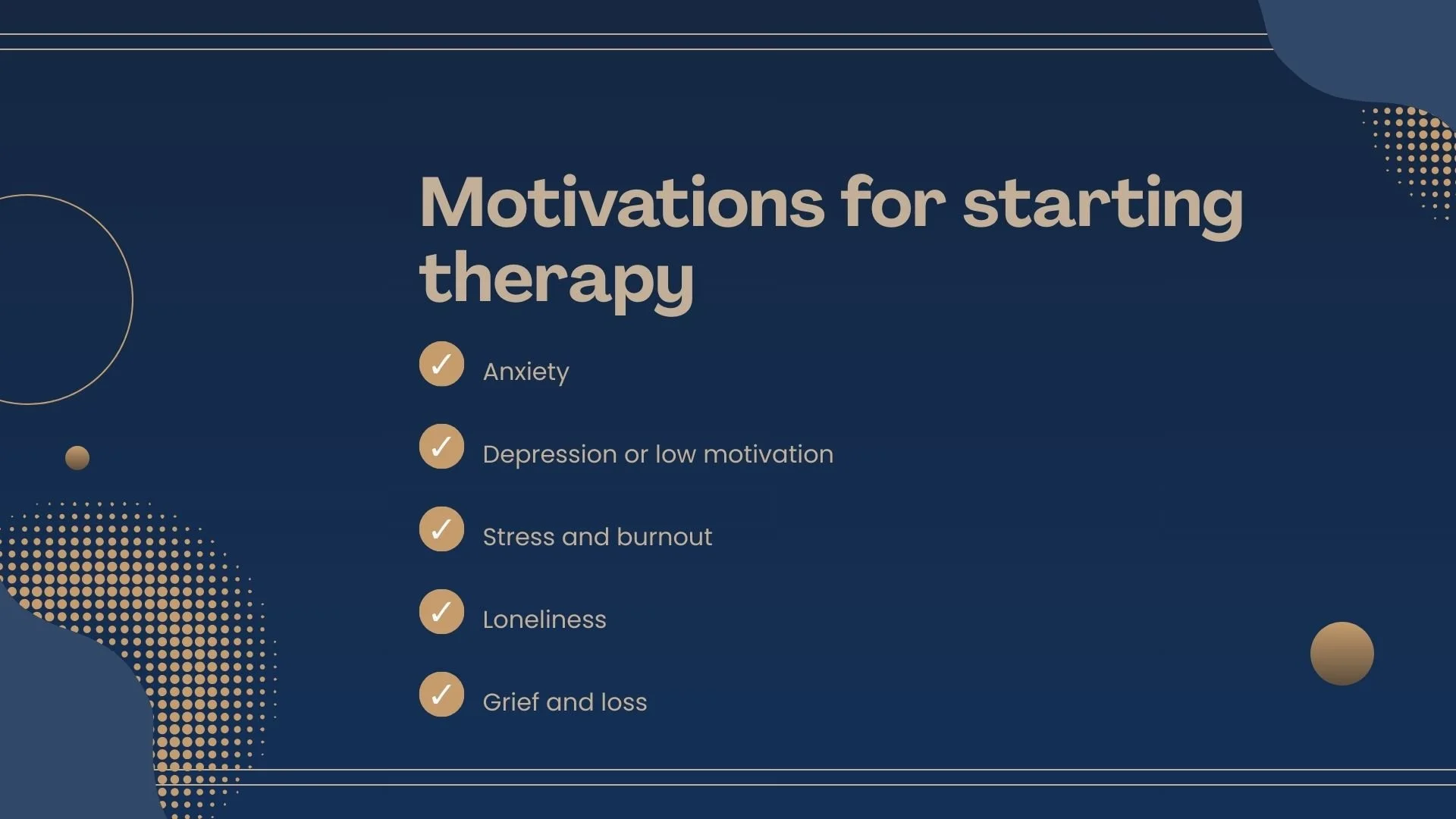 Motivations for starting therapy

✓ Anxiety

✓ Depression or low motivation

✓ Stress and burnout

✓ Loneliness

✓ Grief and loss